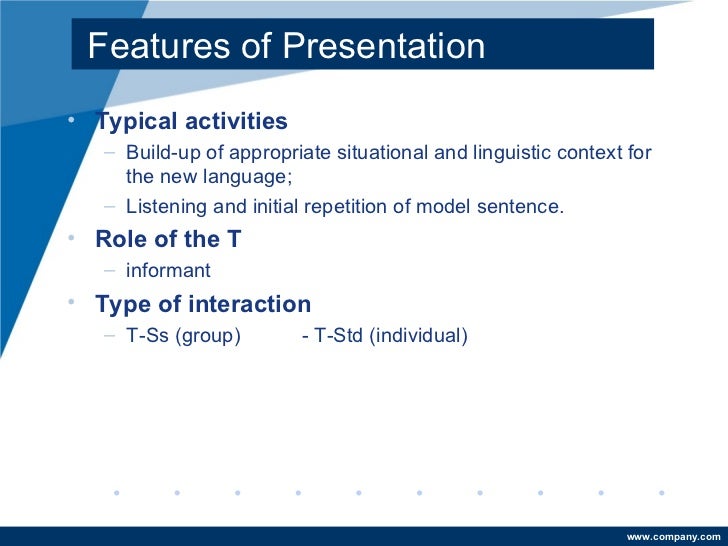 Features of Presentation

• Typical activities
– Build-up of appropriate situational and linguistic context for the new language;
– Listening and initial repetition of model sentence.

• Role of the T
– informant

• Type of interaction
– T-Ss (group) - T-Std (individual)

www.company.com